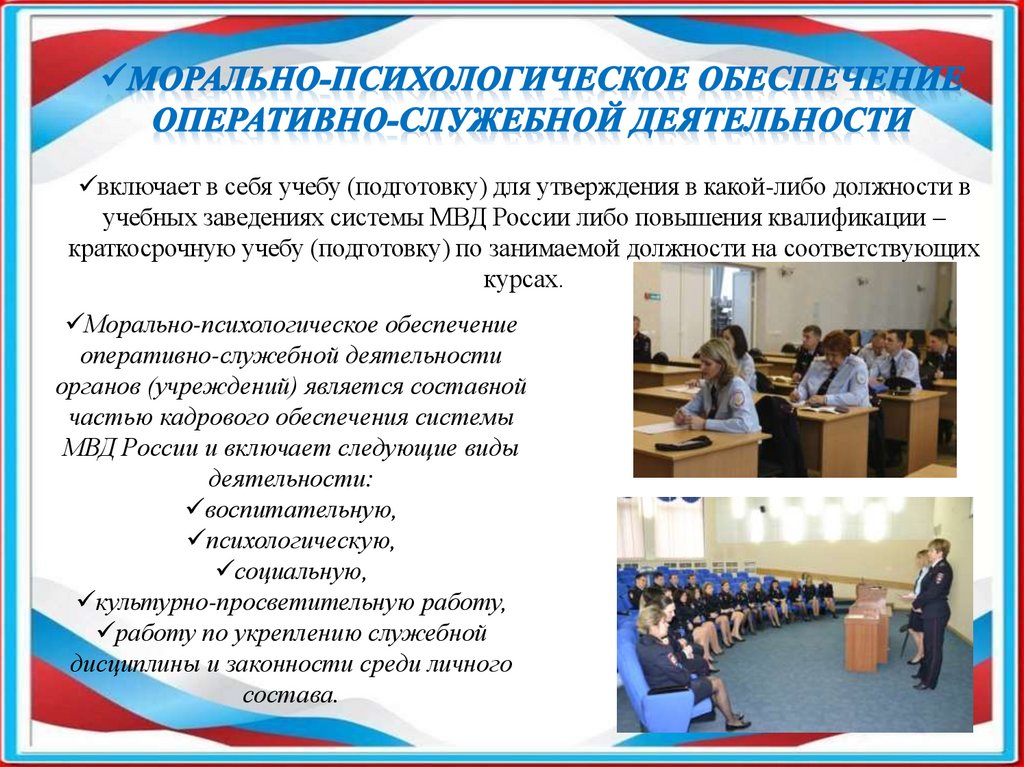 ✓МОРАЛЬНО-ПСИХОЛОГИЧЕСКОЕ ОБЕСПЕЧЕНИЕ ОПЕРАТИВНО-СЛУЖЕБНОЙ ДЕЯТЕЛЬНОСТИ

✓включает в себя учебу (подготовку) для утверждения в какой-либо должности в учебных заведениях системы МВД России либо повышения квалификации – краткосрочную учебу (подготовку) по занимаемой должности на соответствующих курсах.

✓Морально-психологическое обеспечение оперативно-служебной деятельности органов (учреждений) является составной частью кадрового обеспечения системы МВД России и включает следующие виды деятельности:
✓воспитательную,
✓психологическую,
✓социальную,
✓культурно-просветительную работу,
✓работу по укреплению служебной дисциплины и законности среди личного состава.